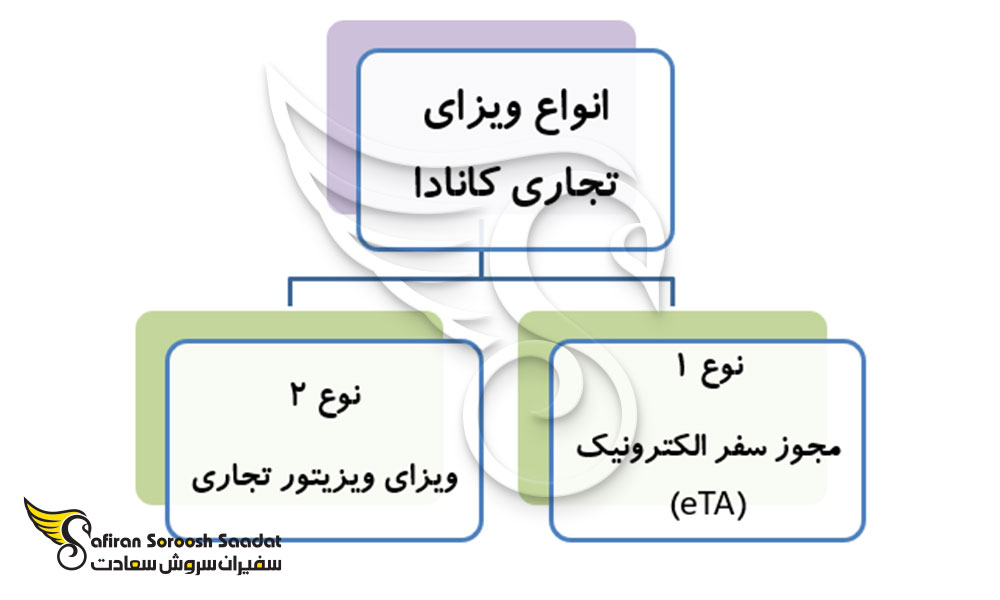 انواع ویزای تجاری کانادا

نوع ۱
مجوز سفر الکترونیک (eTA)

نوع ۲
ویزای ویزیتور تجاری

Safiran Soroosh Saadat
سفیران سروش سعادت